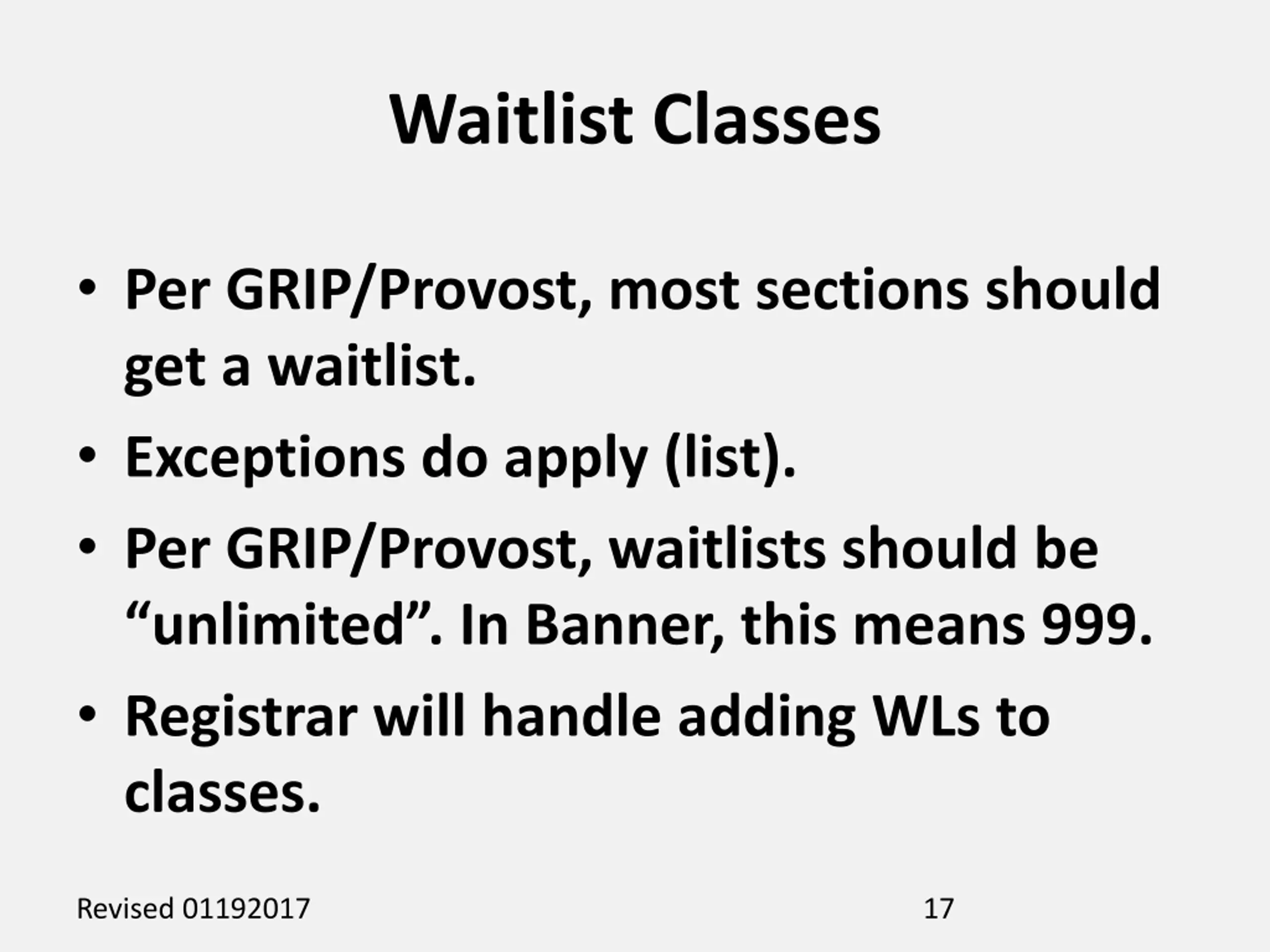 Waitlist Classes

• Per GRIP/Provost, most sections should get a waitlist.
• Exceptions do apply (list).
• Per GRIP/Provost, waitlists should be “unlimited”. In Banner, this means 999.
• Registrar will handle adding WLs to classes.

Revised 01192017

17